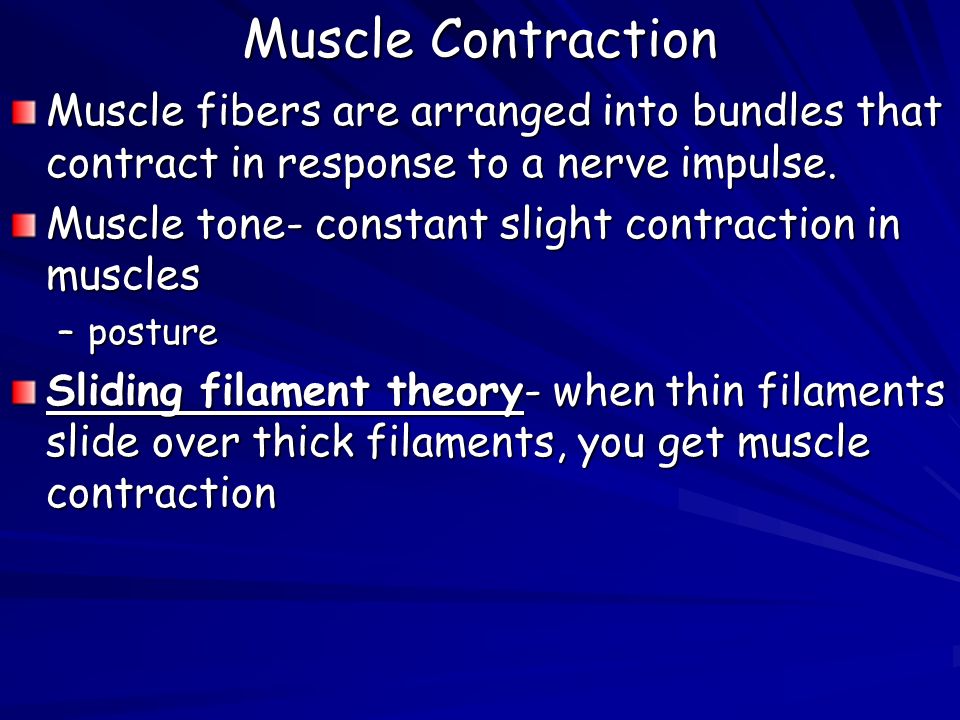 Muscle Contraction

Muscle fibers are arranged into bundles that contract in response to a nerve impulse.

Muscle tone- constant slight contraction in muscles

– posture

Sliding filament theory- when thin filaments slide over thick filaments, you get muscle contraction